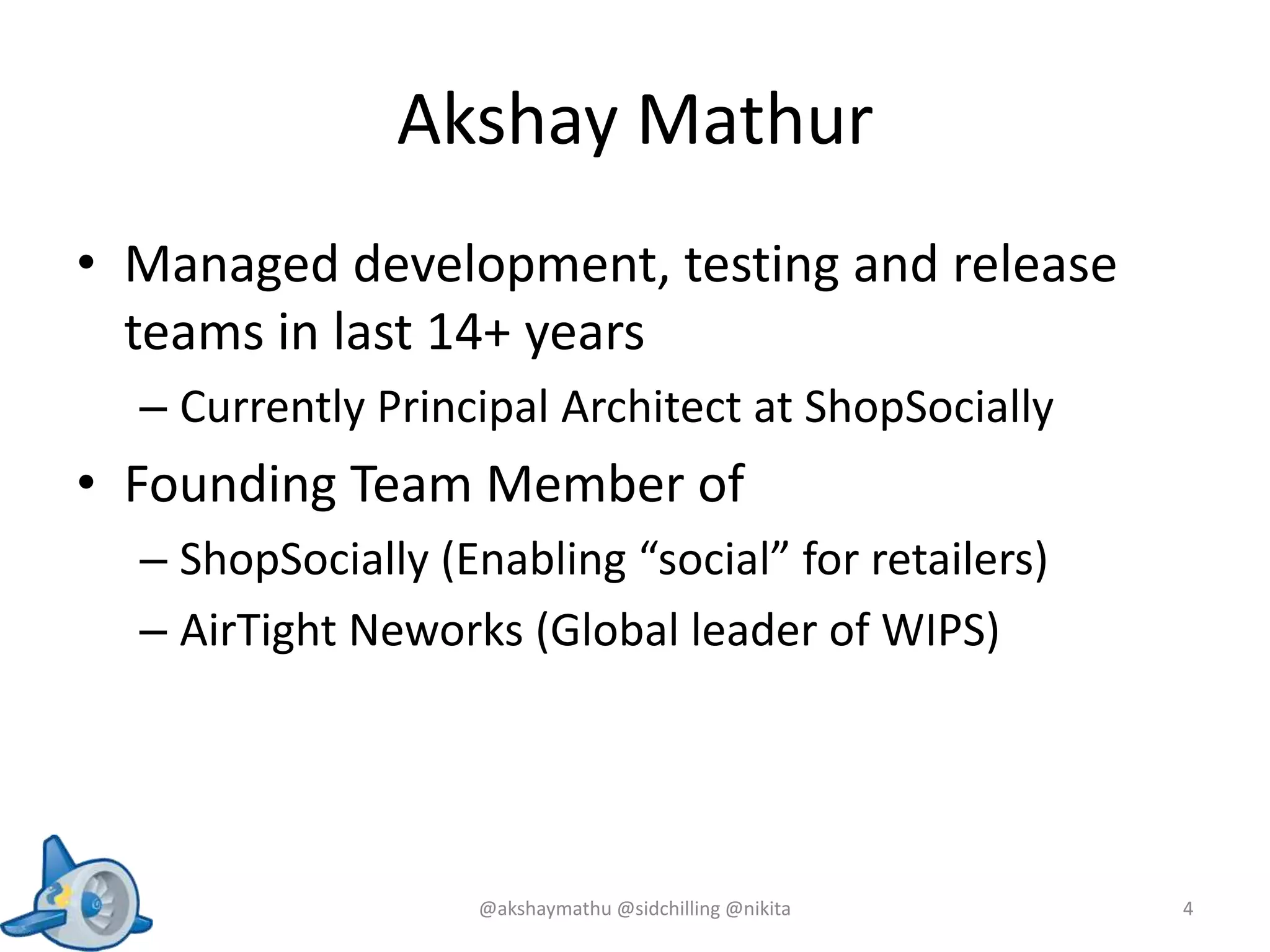 Akshay Mathur

• Managed development, testing and release teams in last 14+ years
– Currently Principal Architect at ShopSocially

• Founding Team Member of
– ShopSocially (Enabling “social” for retailers)
– AirTight Neworks (Global leader of WIPS)

@akshaymathu @sidchilling @nikita

4